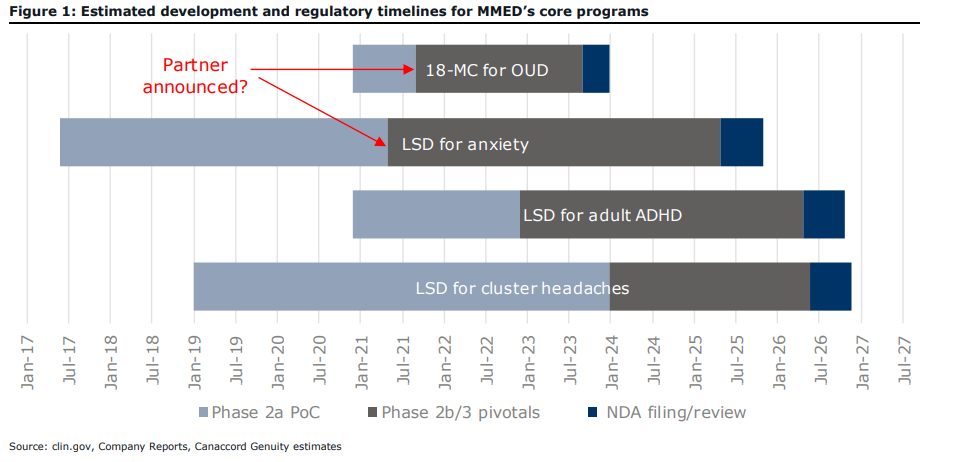 Figure 1: Estimated development and regulatory timelines for MMED's core programs

Partner announced?

18-MC for OUD

LSD for anxiety

LSD for adult ADHD

LSD for cluster headaches

Jan-17 Jul-17 Jan-18 Jul-18 Jan-19 Jul-19 Jan-20 Jul-20 Jan-21 Jul-21 Jan-22 Jul-22 Jan-23 Jul-23 Jan-24 Jul-24 Jan-25 Jul-25 Jan-26 Jul-26 Jan-27 Jul-27

Phase 2a PoC Phase 2b/3 pivotals NDA filing/review

Source: clin.gov, Company Reports, Canaccord Genuity estimates